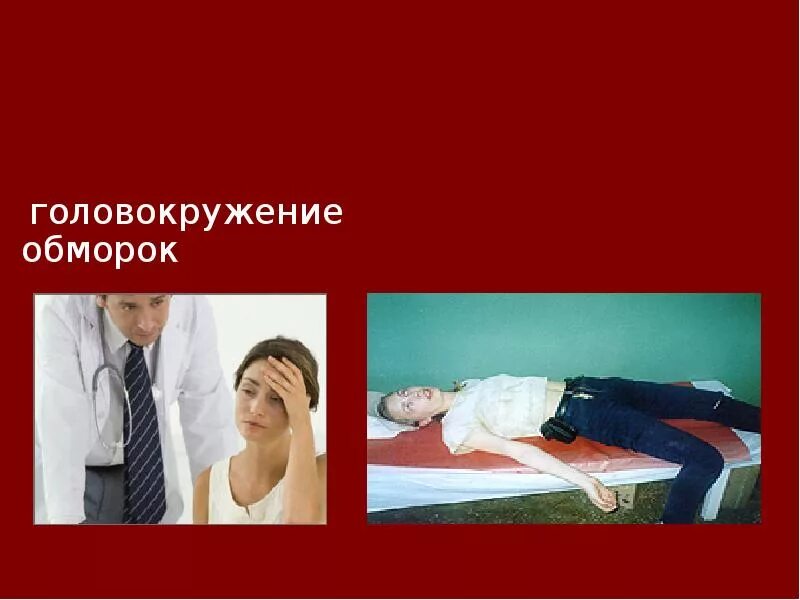 головокружение
обморок